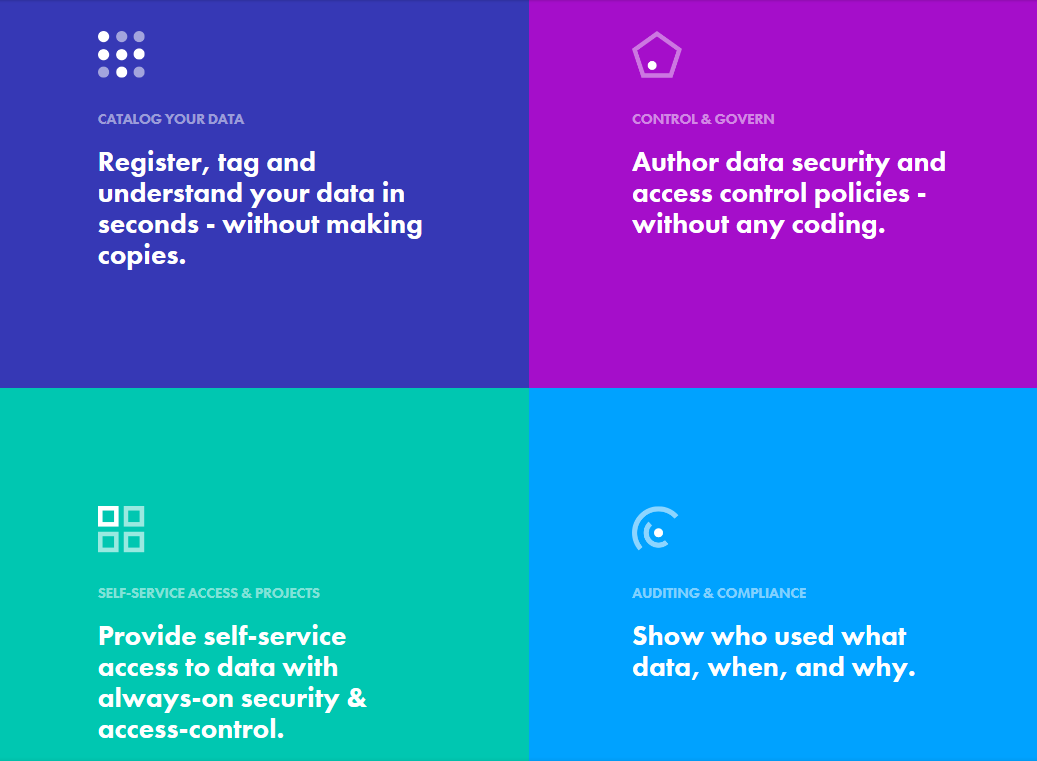 CATALOG YOUR DATA

Register, tag and understand your data in seconds - without making copies.

CONTROL & GOVERN

Author data security and access control policies - without any coding.

SELF-SERVICE ACCESS & PROJECTS

Provide self-service access to data with always-on security & access-control.

AUDITING & COMPLIANCE

Show who used what data, when, and why.